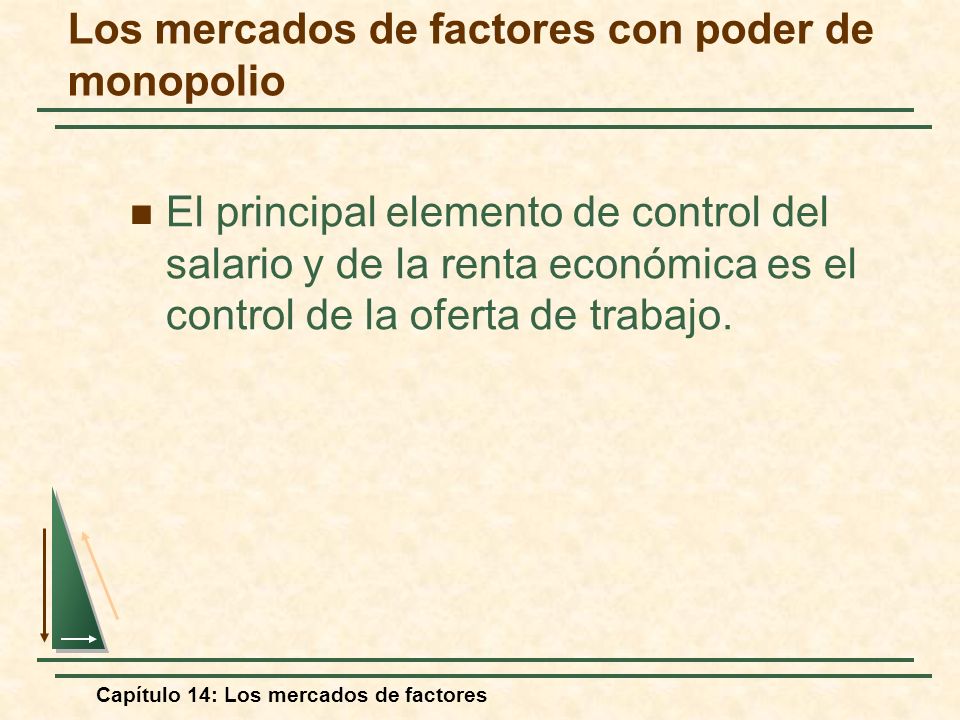 Los mercados de factores con poder de monopolio

El principal elemento de control del salario y de la renta económica es el control de la oferta de trabajo.

Capítulo 14: Los mercados de factores